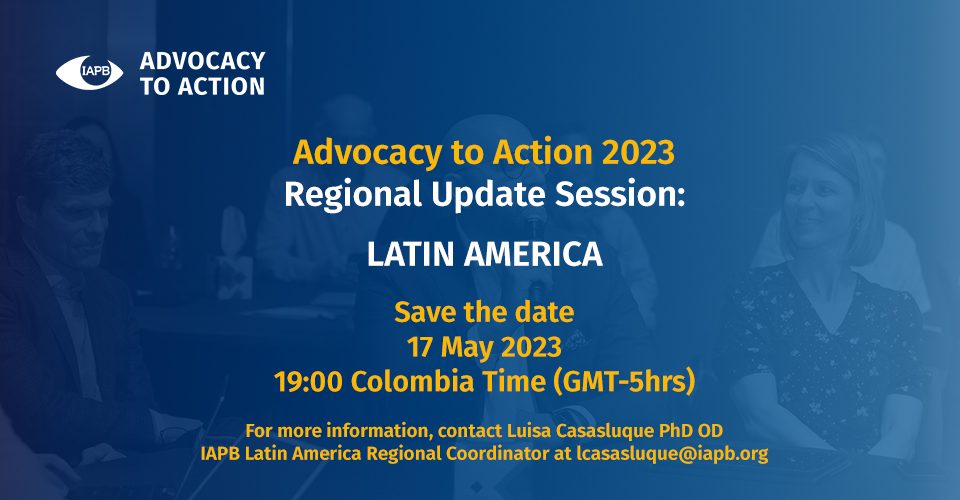 IAPB ADVOCACY TO ACTION

Advocacy to Action 2023
Regional Update Session:

LATIN AMERICA

Save the date
17 May 2023
19:00 Colombia Time (GMT-5hrs)

For more information, contact Luisa Casasluque PhD OD
IAPB Latin America Regional Coordinator at lcasasluque@iapb.org